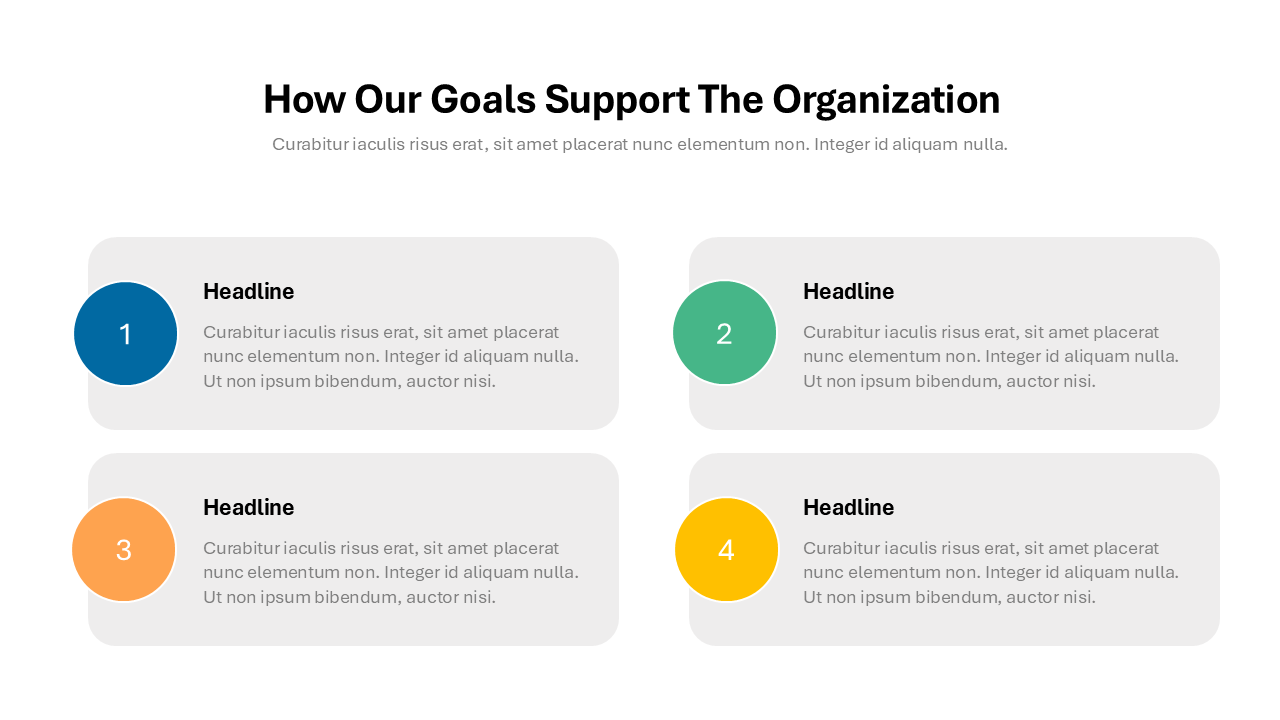 How Our Goals Support The Organization

Curabitur iaculis risus erat, sit amet placerat nunc elementum non. Integer id aliquam nulla.

1

Headline

Curabitur iaculis risus erat, sit amet placerat nunc elementum non. Integer id aliquam nulla. Ut non ipsum bibendum, auctor nisi.

2

Headline

Curabitur iaculis risus erat, sit amet placerat nunc elementum non. Integer id aliquam nulla. Ut non ipsum bibendum, auctor nisi.

3

Headline

Curabitur iaculis risus erat, sit amet placerat nunc elementum non. Integer id aliquam nulla. Ut non ipsum bibendum, auctor nisi.

4

Headline

Curabitur iaculis risus erat, sit amet placerat nunc elementum non. Integer id aliquam nulla. Ut non ipsum bibendum, auctor nisi.